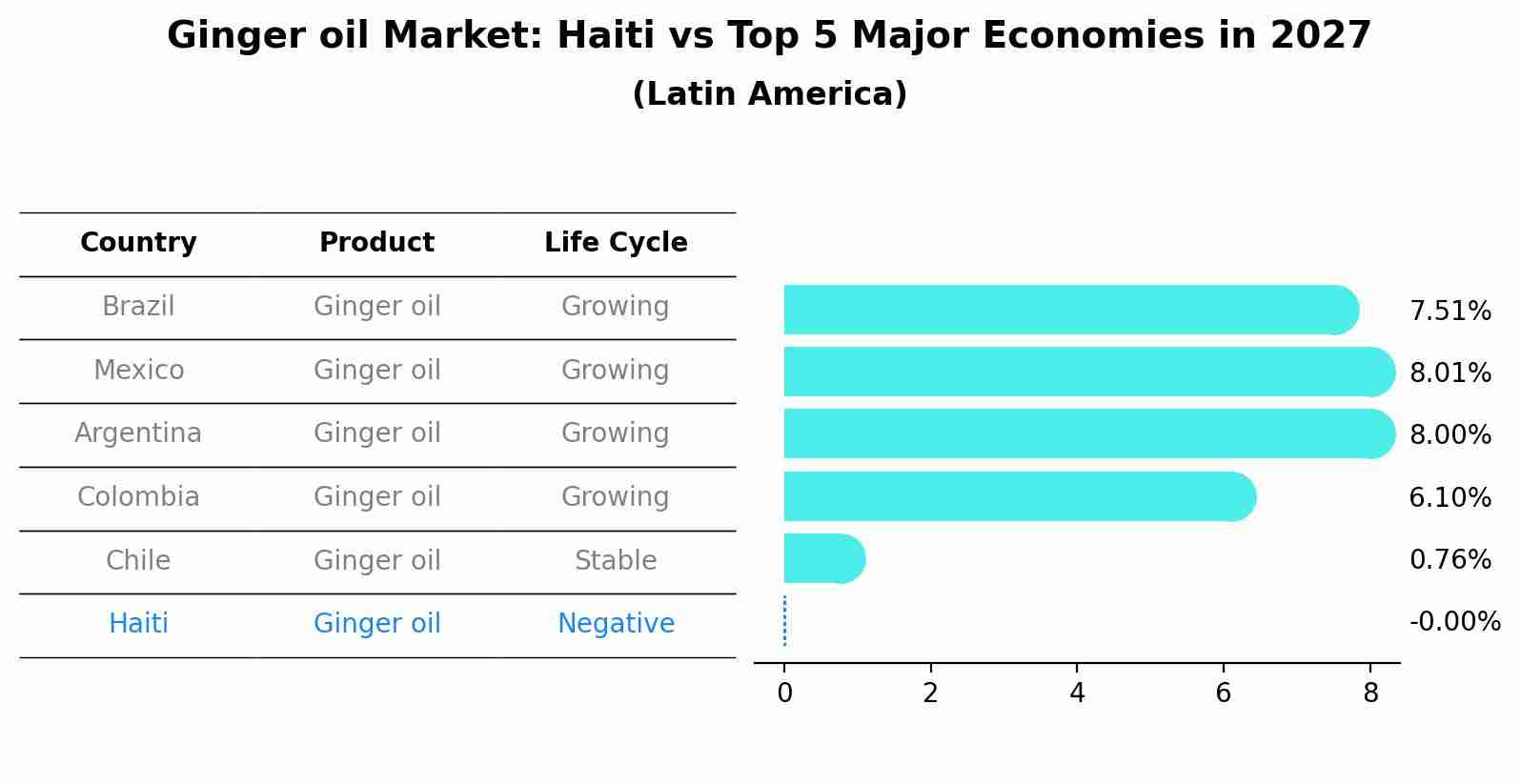 Ginger oil Market: Haiti vs Top 5 Major Economies in 2027
(Latin America)

| Country | Product | Life Cycle |
|---|---|---|
| Brazil | Ginger oil | Growing |
| Mexico | Ginger oil | Growing |
| Argentina | Ginger oil | Growing |
| Colombia | Ginger oil | Growing |
| Chile | Ginger oil | Stable |
| Haiti | Ginger oil | Negative |

7.51%
8.01%
8.00%
6.10%
0.76%
-0.00%

0 2 4 6 8